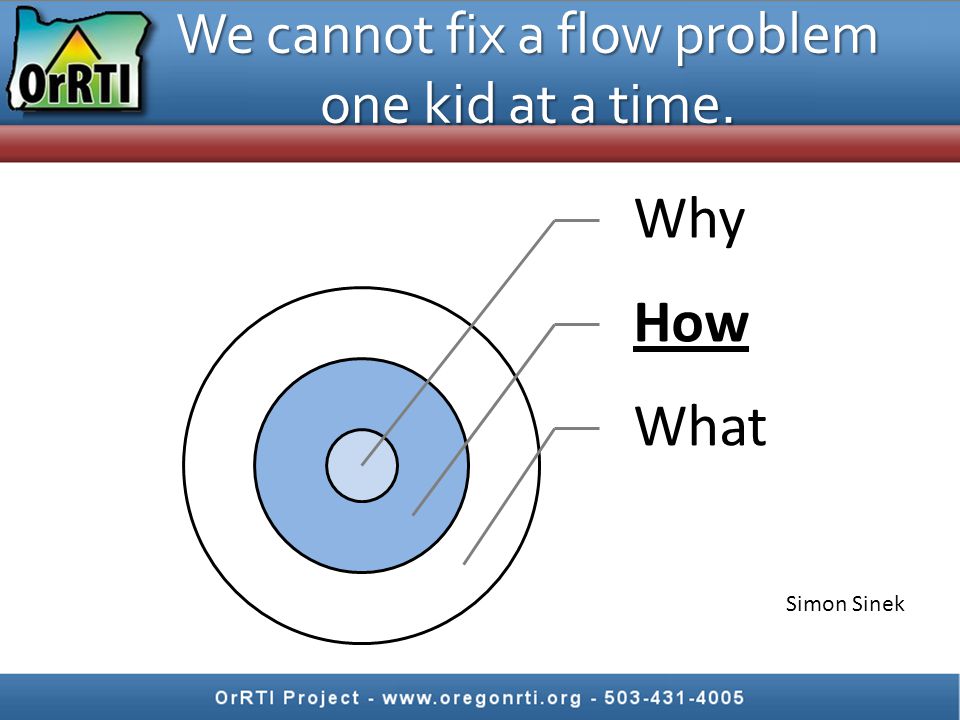 OrRTI

We cannot fix a flow problem one kid at a time.

Why

How

What

Simon Sinek

OrRTI Project - www.oregonrti.org - 503-431-4005